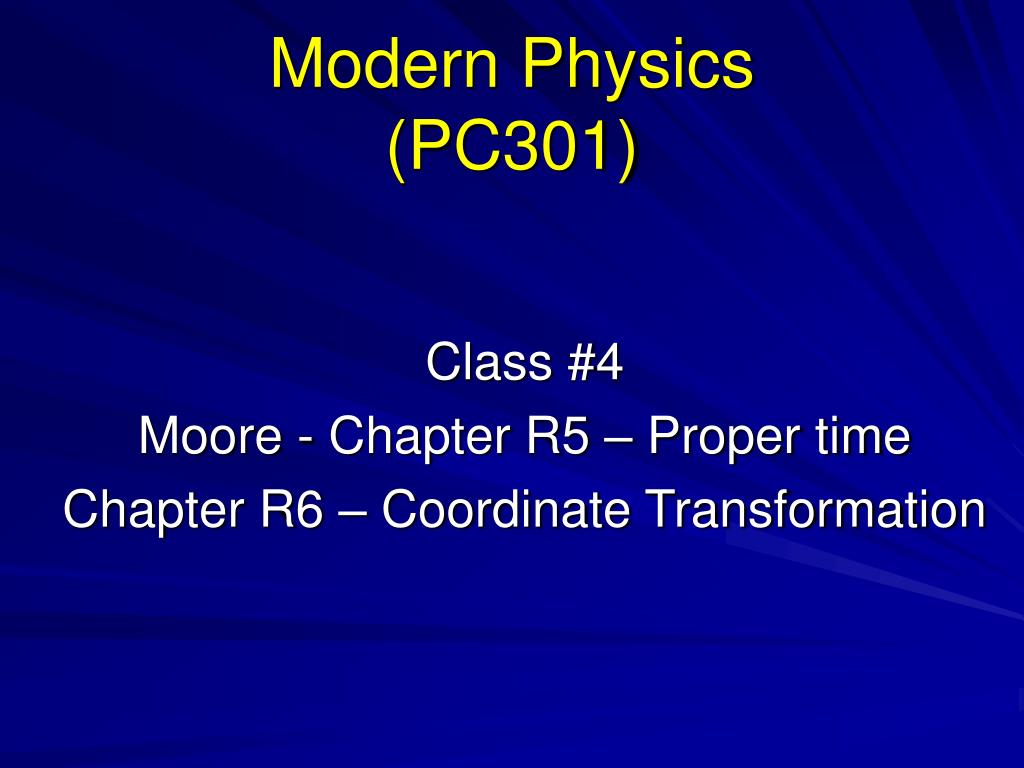 Modern Physics
(PC301)

Class #4
Moore - Chapter R5 – Proper time
Chapter R6 – Coordinate Transformation